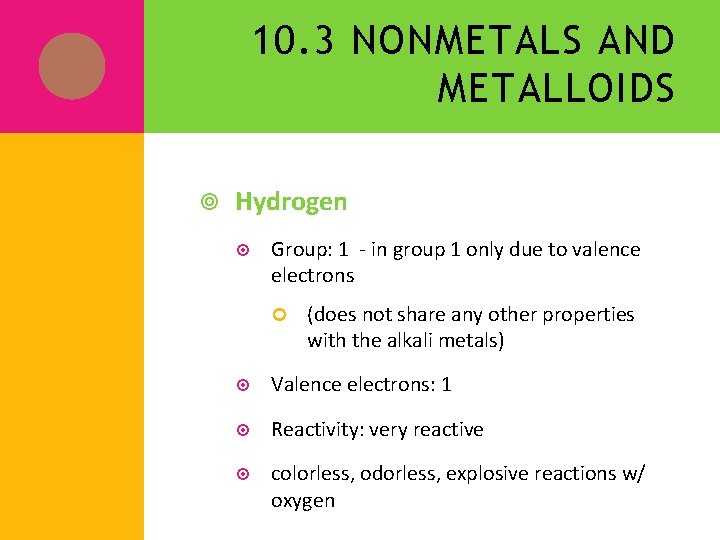 10.3 NONMETALS AND METALLOIDS

Hydrogen

Group: 1 - in group 1 only due to valence electrons

(does not share any other properties with the alkali metals)

Valence electrons: 1

Reactivity: very reactive

colorless, odorless, explosive reactions w/ oxygen